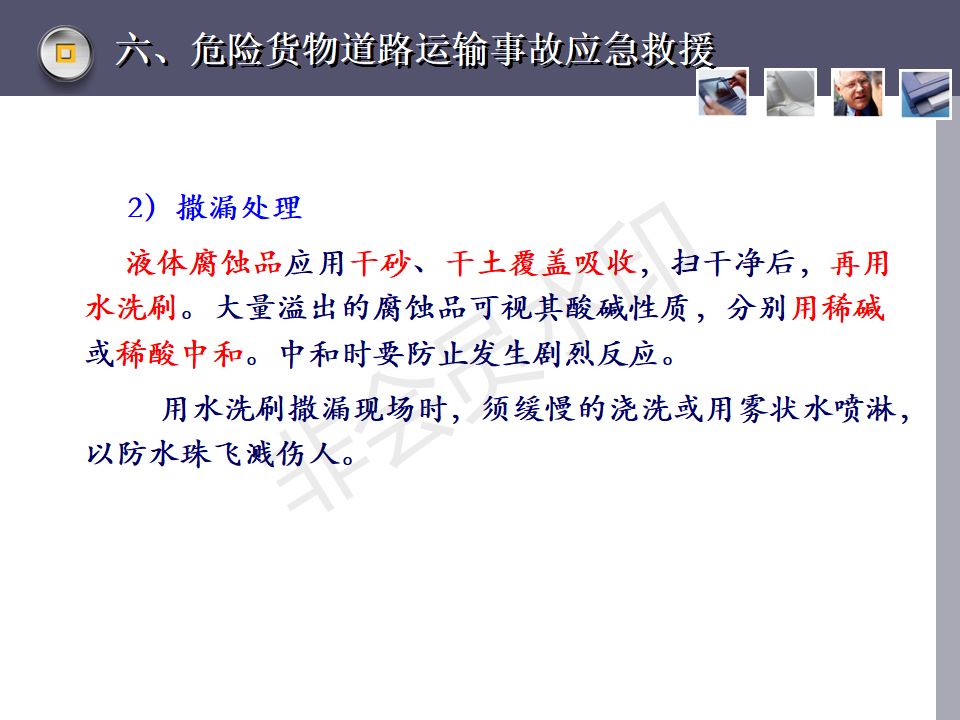 六、危险货物道路运输事故应急救援

2）撒漏处理

液体腐蚀品应用干砂、干土覆盖吸收，扫干净后，再用水洗刷。大量溢出的腐蚀品可视其酸碱性质，分别用稀碱或稀酸中和。中和时要防止发生剧烈反应。

用水洗刷撒漏现场时，须缓慢的浇洗或用雾状水喷淋，以防水珠飞溅伤人。

非会员水印